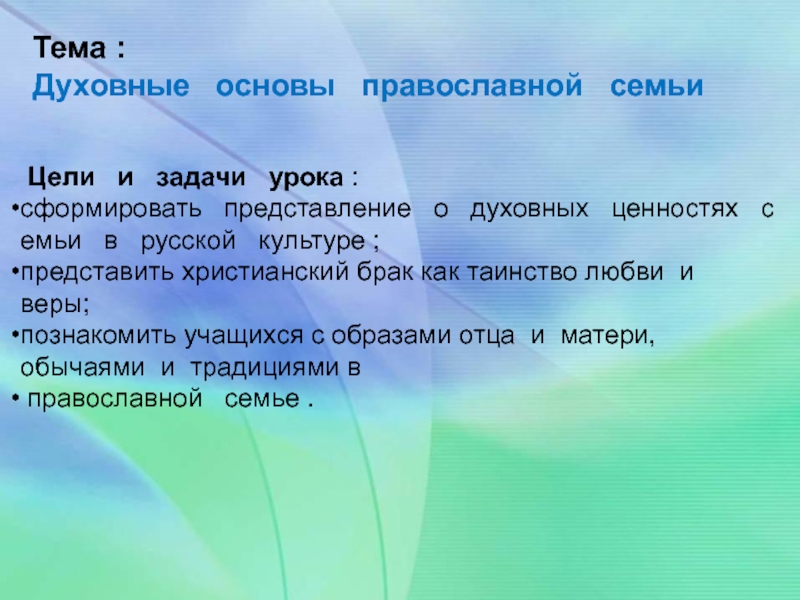 Тема :
Духовные основы православной семьи

Цели и задачи урока :
•сформировать представление о духовных ценностях с емьи в русской культуре ;
•представить христианский брак как таинство любви и веры;
•познакомить учащихся с образами отца и матери, обычаями и традициями в
• православной семье .